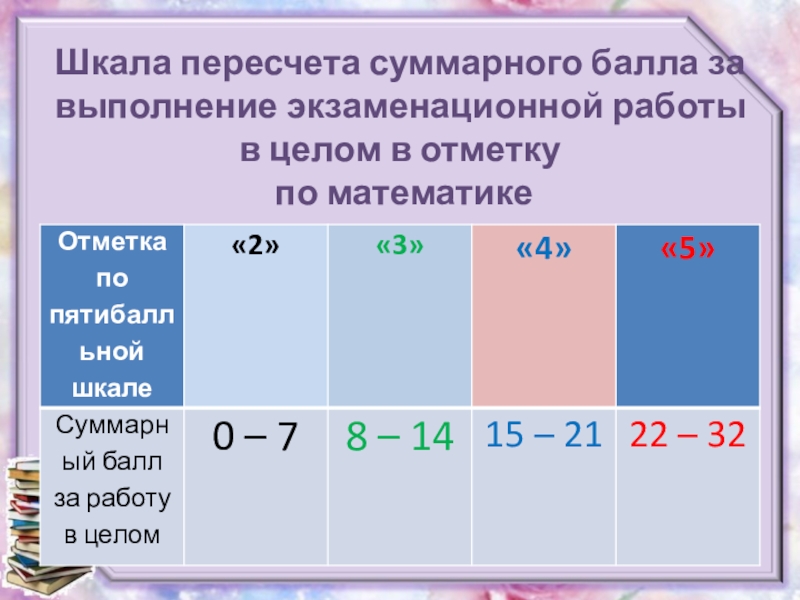 Шкала пересчета суммарного балла за выполнение экзаменационной работы в целом в отметку по математике

| Отметка по пятибалльной шкале | «2» | «3» | «4» | «5» |
|---|---|---|---|---|
| Суммарный балл за работу в целом | 0 – 7 | 8 – 14 | 15 – 21 | 22 – 32 |